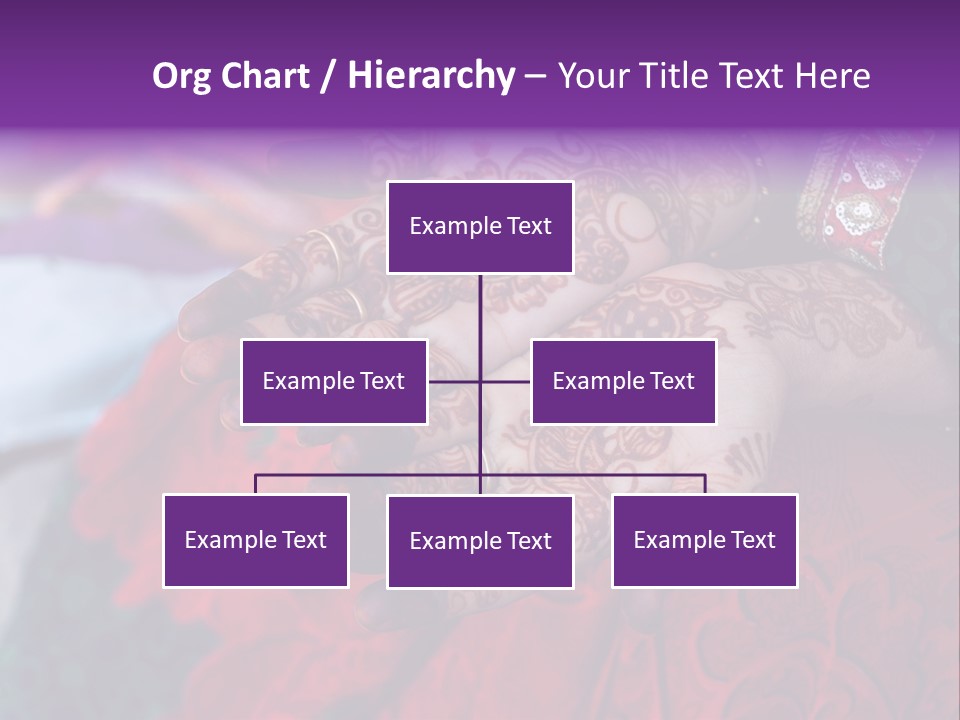 Org Chart / Hierarchy – Your Title Text Here

Example Text

Example Text

Example Text

Example Text

Example Text

Example Text